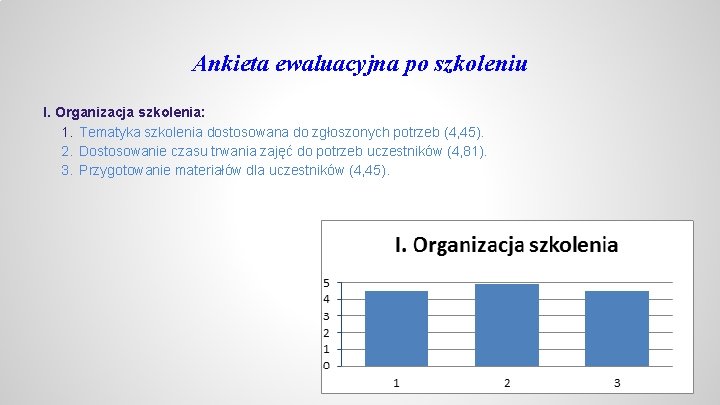 Ankieta ewaluacyjna po szkoleniu

I. Organizacja szkolenia:

1. Tematyka szkolenia dostosowana do zgłoszonych potrzeb (4,45).
2. Dostosowanie czasu trwania zajęć do potrzeb uczestników (4,81).
3. Przygotowanie materiałów dla uczestników (4,45).

I. Organizacja szkolenia

5
4
3
2
1
0

1 2 3